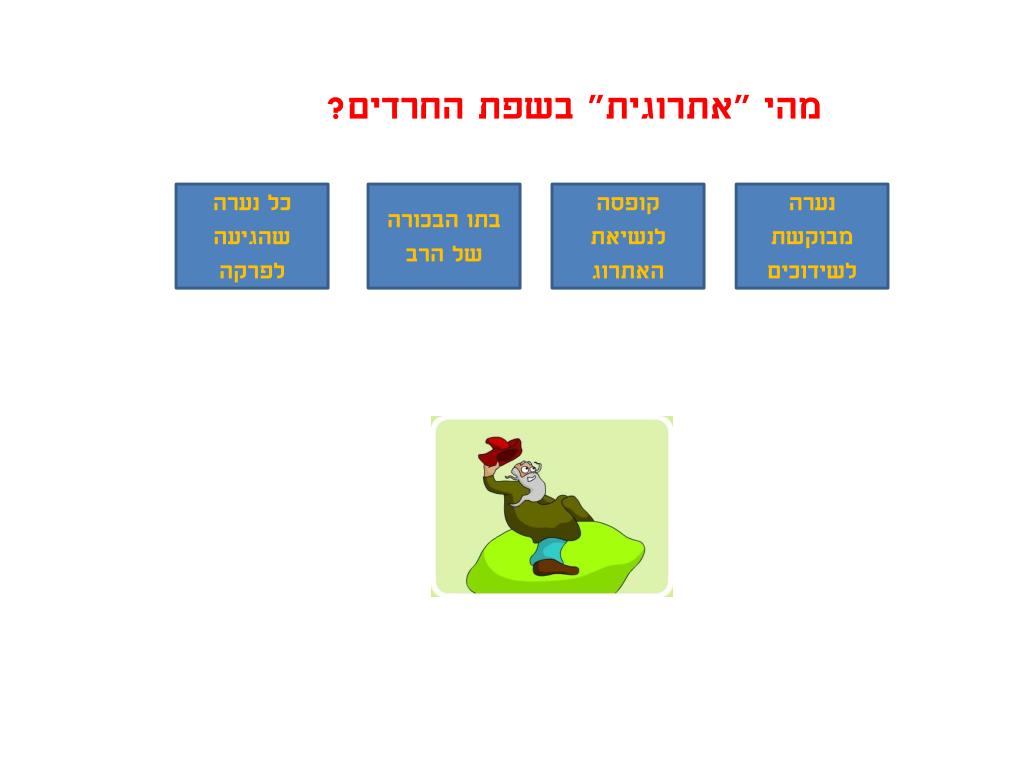 מהי "אתרוגית" בשפת החרדים?

נערה מבוקשת לשידוכים

קופסה לנשיאת האתרוג

בתו הבכורה של הרב

כל נערה שהגיעה לפרקה